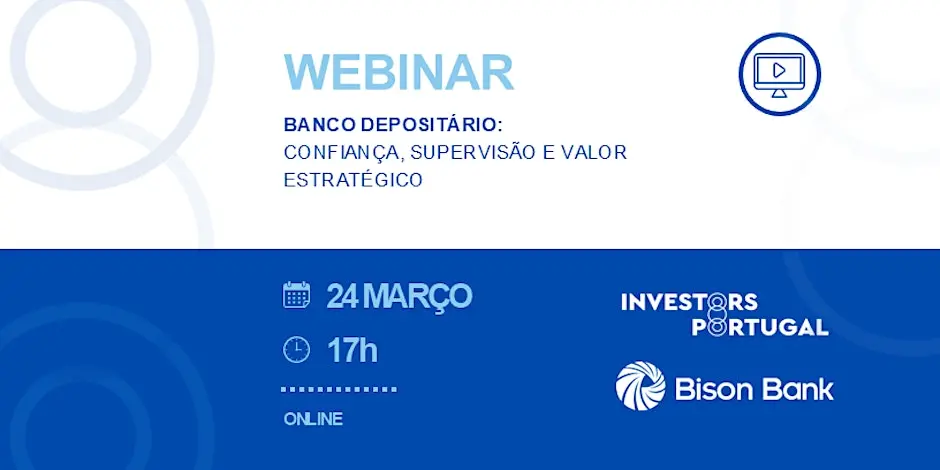 WEBINAR

BANCO DEPOSITÁRIO:
CONFIANÇA, SUPERVISÃO E VALOR ESTRATÉGICO

24 MARÇO

17h

ONLINE

INVESTORS PORTUGAL

Bison Bank